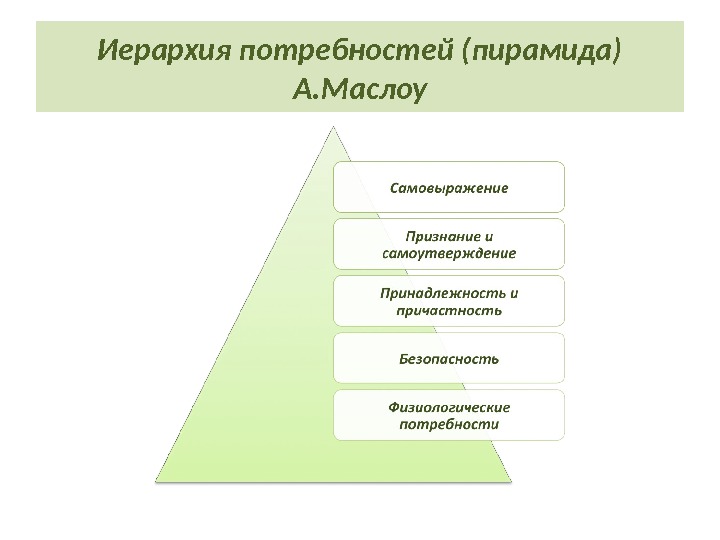 Иерархия потребностей (пирамида) А.Маслоу

Самовыражение

Признание и самоутверждение

Принадлежность и причастность

Безопасность

Физиологические потребности